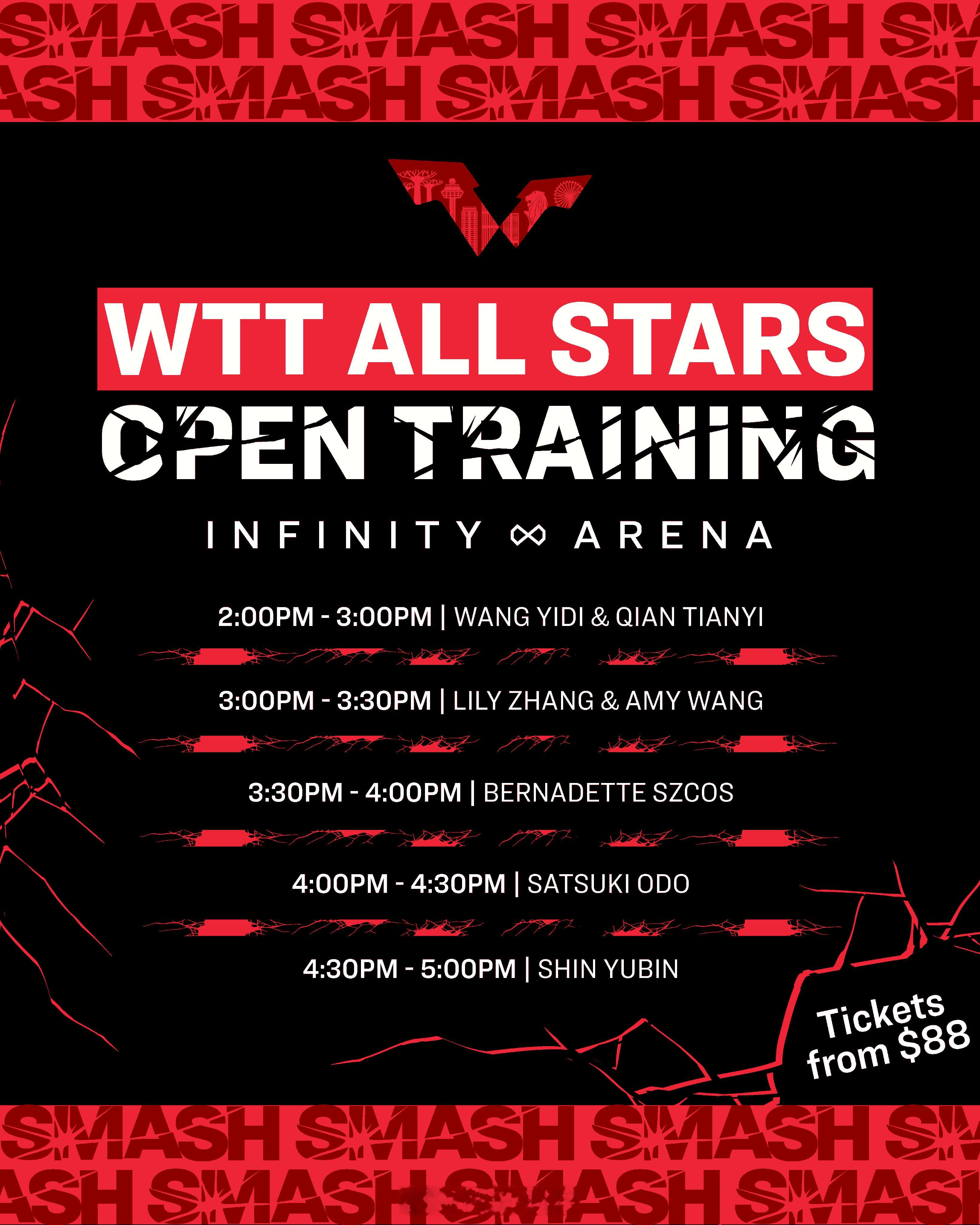 SMASH SMASH SMASH SM
ASH SMASH SMASH SMASH

WTT ALL STARS
OPEN TRAINING

INFINITY ∞ ARENA

2:00PM - 3:00PM | WANG YIDI & QIAN TIANYI

3:00PM - 3:30PM | LILY ZHANG & AMY WANG

3:30PM - 4:00PM | BERNADETTE SZCOS

4:00PM - 4:30PM | SATSUKI ODO

4:30PM - 5:00PM | SHIN YUBIN

Tickets from $88

SMASH SMASH SMASH SM
ASH SMASH SMASH SMASH